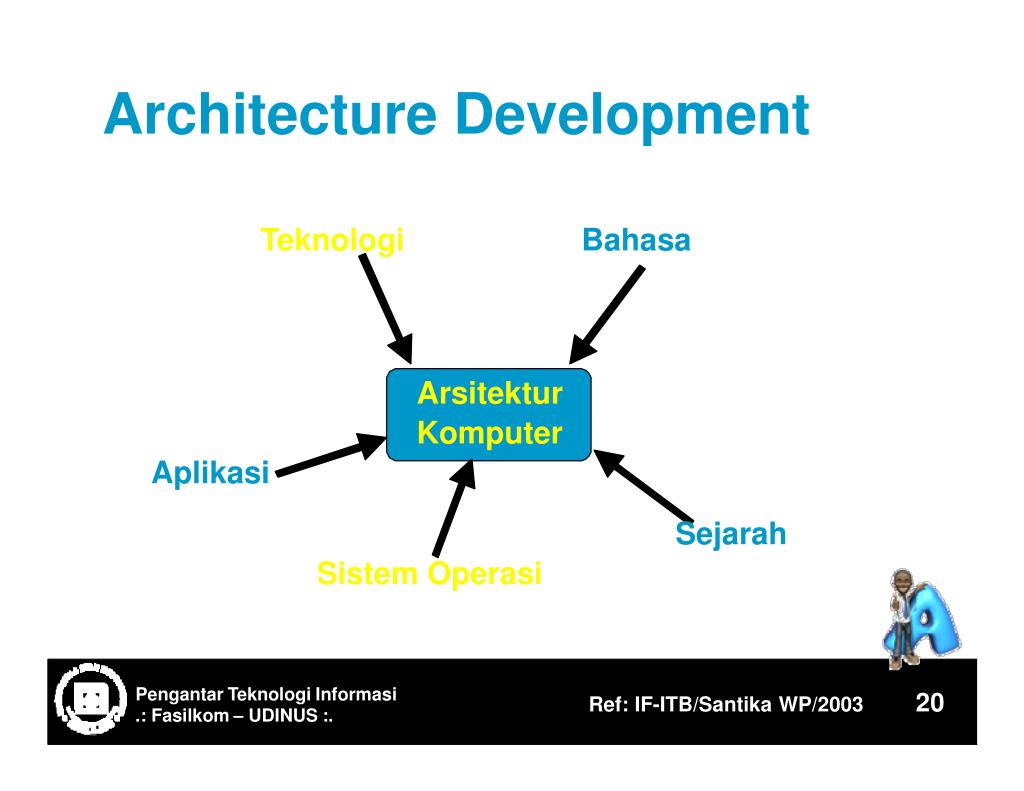 Architecture Development

Teknologi

Bahasa

Arsitektur Komputer

Aplikasi

Sejarah

Sistem Operasi

Pengantar Teknologi Informasi
.: Fasilkom – UDINUS :.

Ref: IF-ITB/Santika WP/2003

20